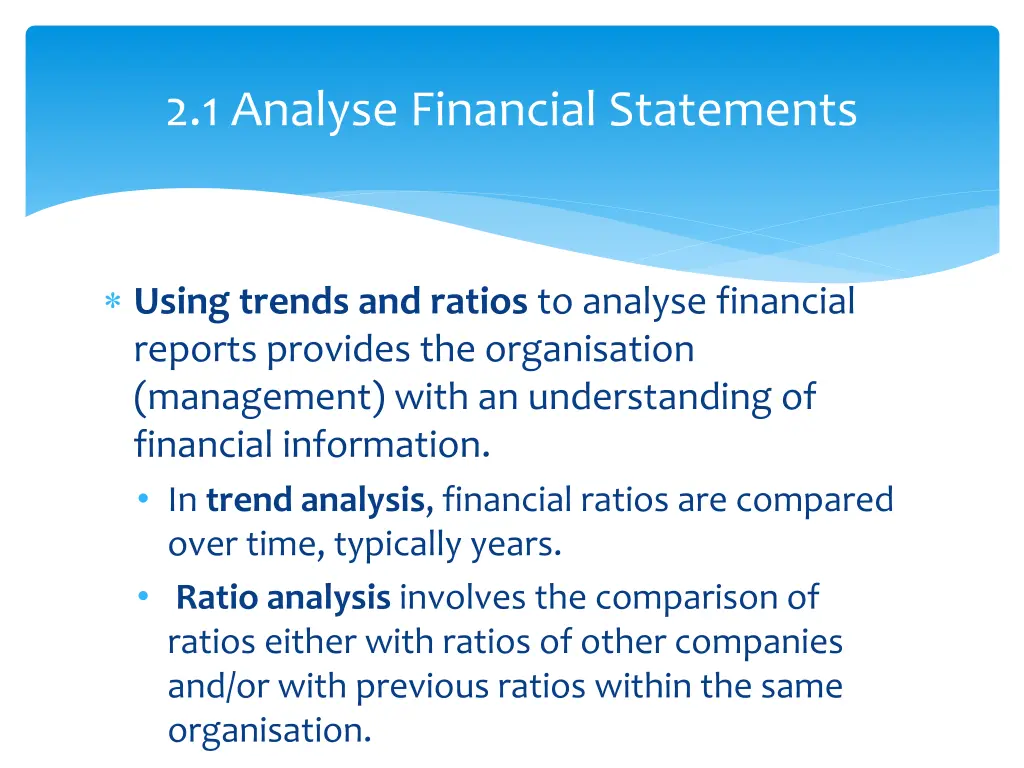 2.1 Analyse Financial Statements

* Using trends and ratios to analyse financial reports provides the organisation (management) with an understanding of financial information.
  • In trend analysis, financial ratios are compared over time, typically years.
  • Ratio analysis involves the comparison of ratios either with ratios of other companies and/or with previous ratios within the same organisation.